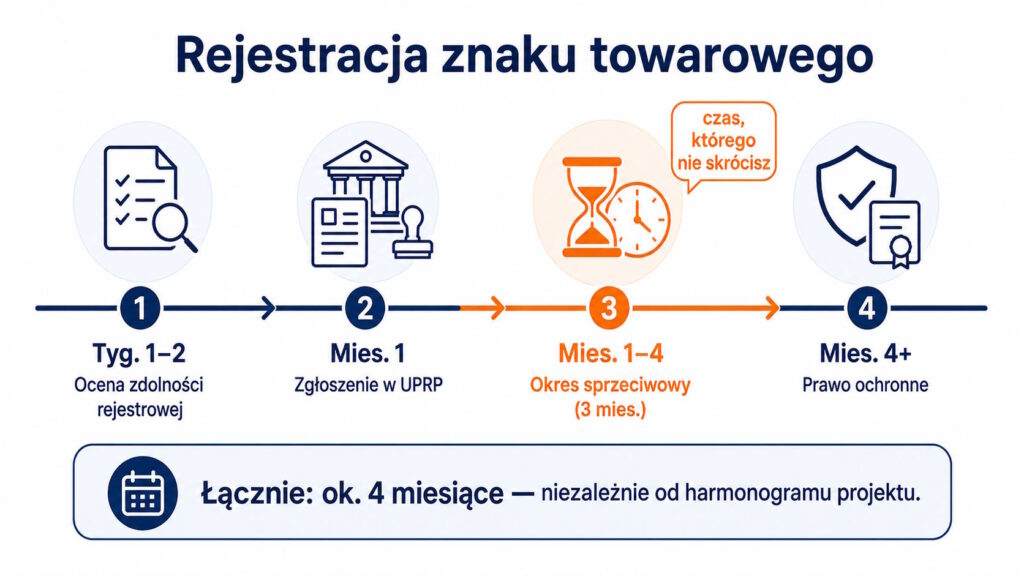 Rejestracja znaku towarowego

czas, którego nie skrócisz

1
Tyg. 1–2
Ocena zdolności rejestrowej

2
Mies. 1
Zgłoszenie w UPRP

3
Mies. 1–4
Okres sprzeciwowy (3 mies.)

4
Mies. 4+
Prawo ochronne

Łącznie: ok. 4 miesiące — niezależnie od harmonogramu projektu.